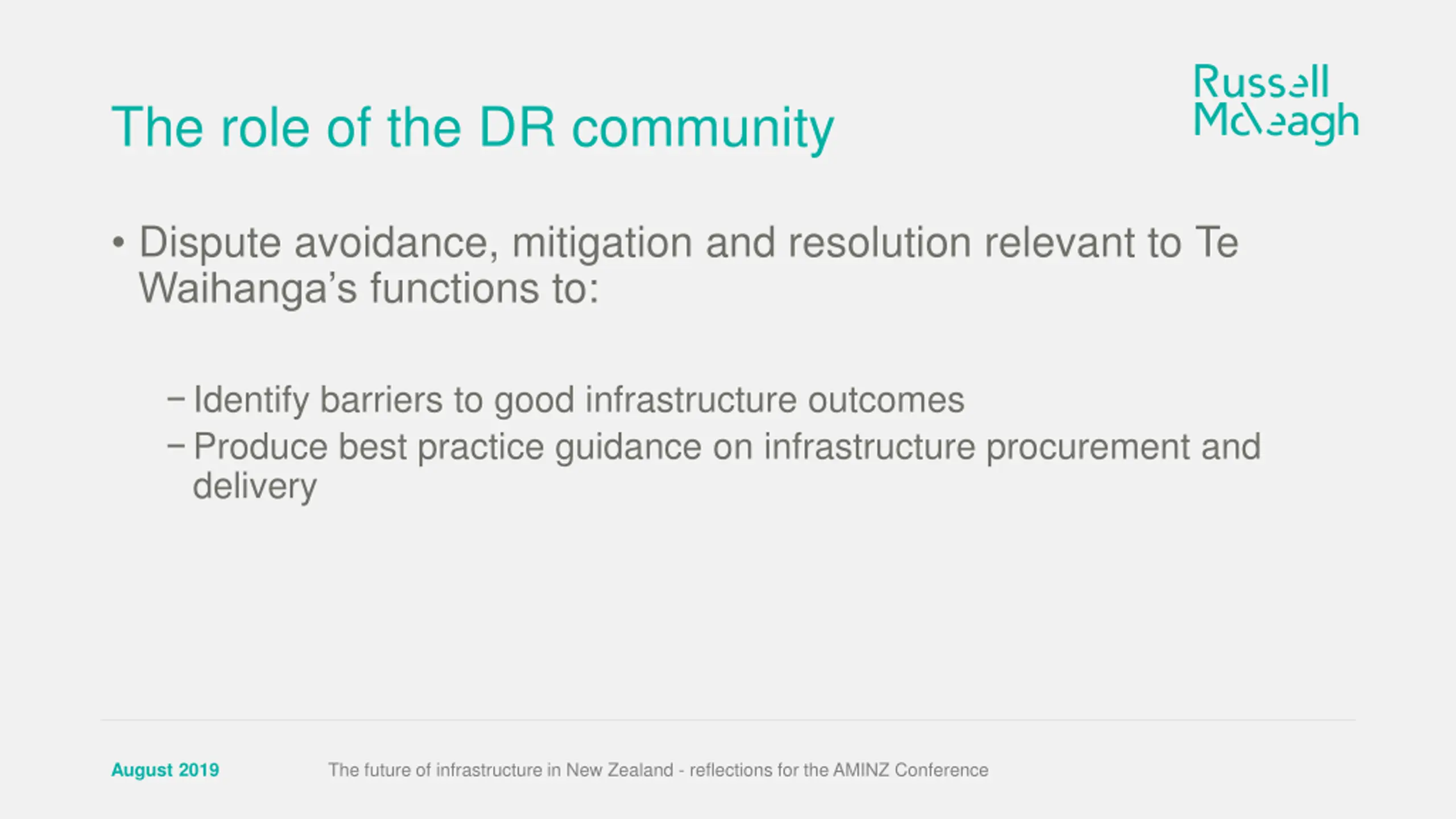 The role of the DR community

Russell McVeagh

• Dispute avoidance, mitigation and resolution relevant to Te Waihanga's functions to:

– Identify barriers to good infrastructure outcomes
– Produce best practice guidance on infrastructure procurement and delivery

August 2019

The future of infrastructure in New Zealand - reflections for the AMINZ Conference